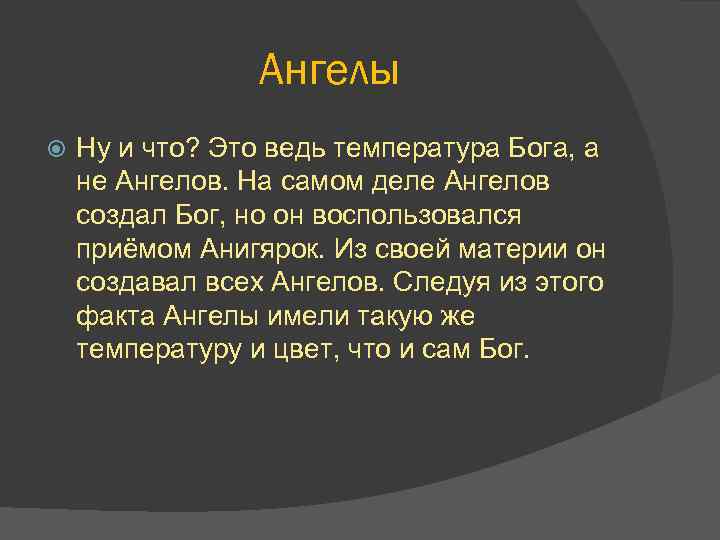 Ангелы

Ну и что? Это ведь температура Бога, а не Ангелов. На самом деле Ангелов создал Бог, но он воспользовался приёмом Анигярок. Из своей материи он создавал всех Ангелов. Следуя из этого факта Ангелы имели такую же температуру и цвет, что и сам Бог.